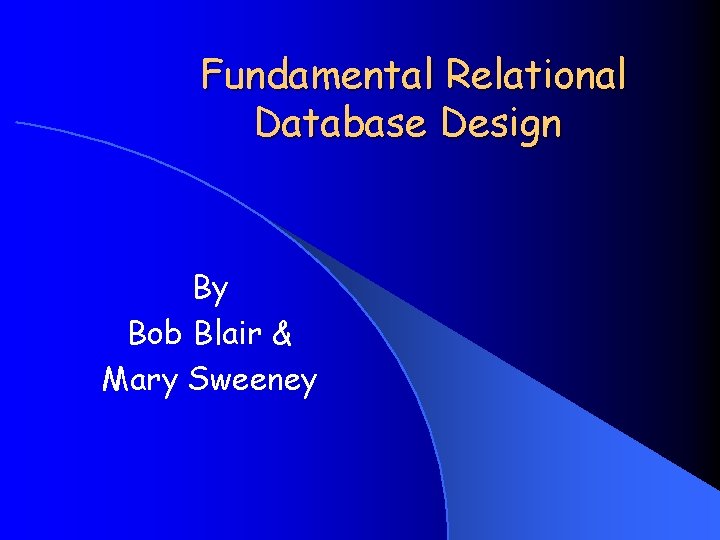 Fundamental Relational Database Design

By
Bob Blair &
Mary Sweeney